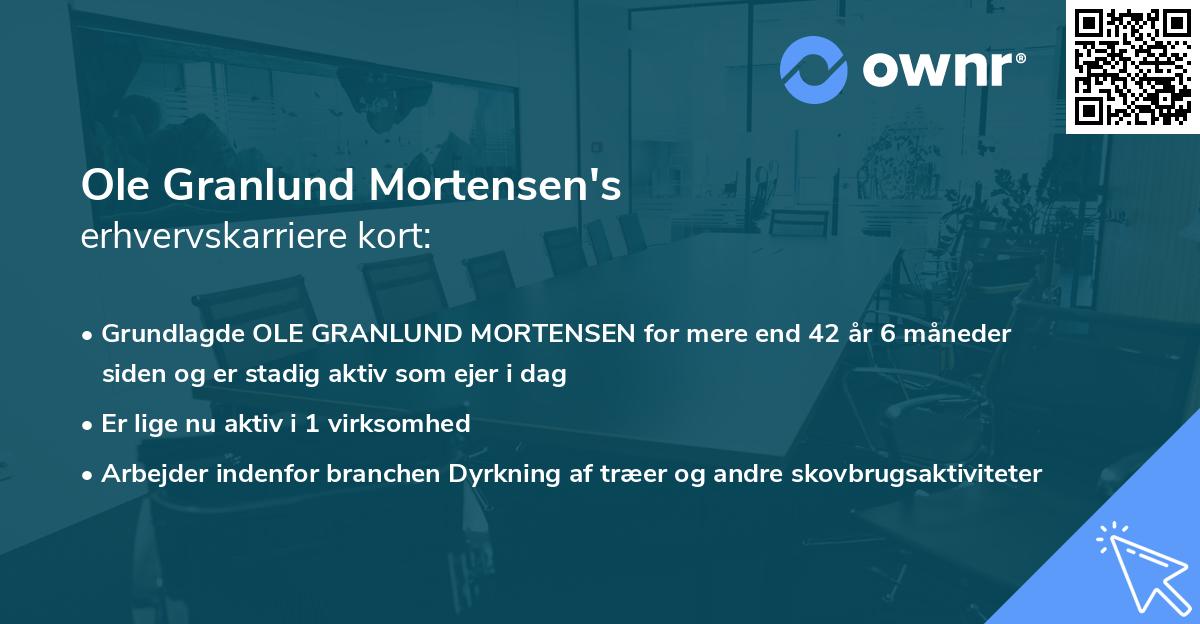 ownr®

Ole Granlund Mortensen's
erhvervskarriere kort:

• Grundlagde OLE GRANLUND MORTENSEN for mere end 42 år 6 måneder siden og er stadig aktiv som ejer i dag
• Er lige nu aktiv i 1 virksomhed
• Arbejder indenfor branchen Dyrkning af træer og andre skovbrugsaktiviteter